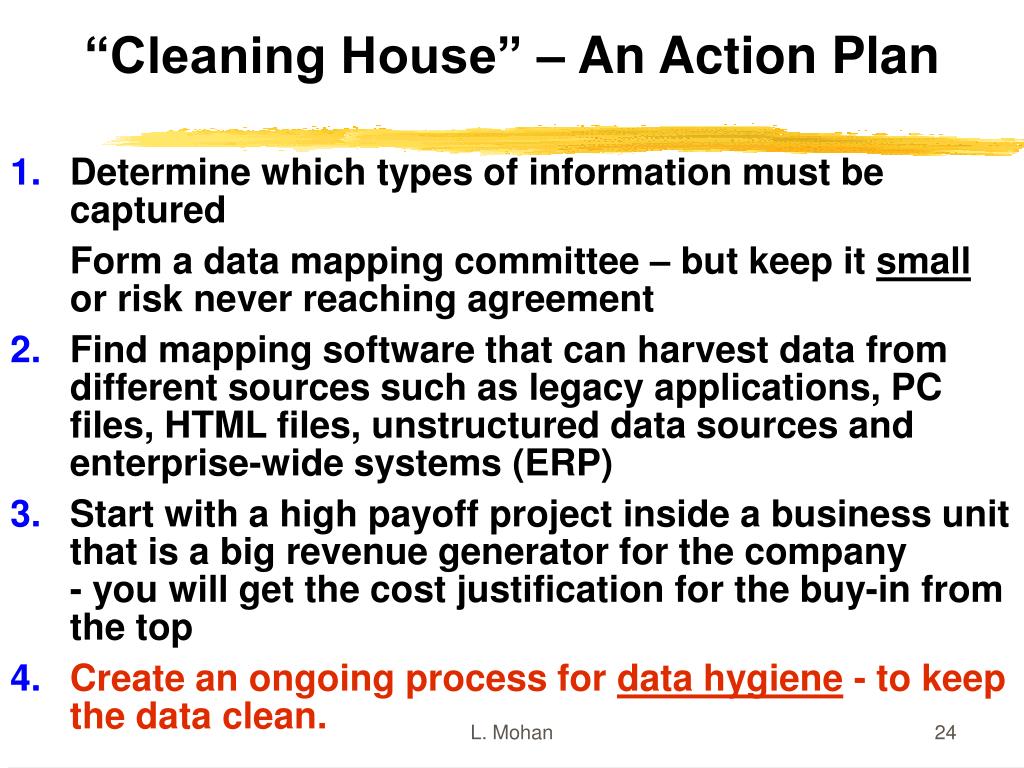 “Cleaning House” – An Action Plan

1. Determine which types of information must be captured

Form a data mapping committee – but keep it small or risk never reaching agreement

2. Find mapping software that can harvest data from different sources such as legacy applications, PC files, HTML files, unstructured data sources and enterprise-wide systems (ERP)

3. Start with a high payoff project inside a business unit that is a big revenue generator for the company
- you will get the cost justification for the buy-in from the top

4. Create an ongoing process for data hygiene - to keep the data clean.

L. Mohan

24